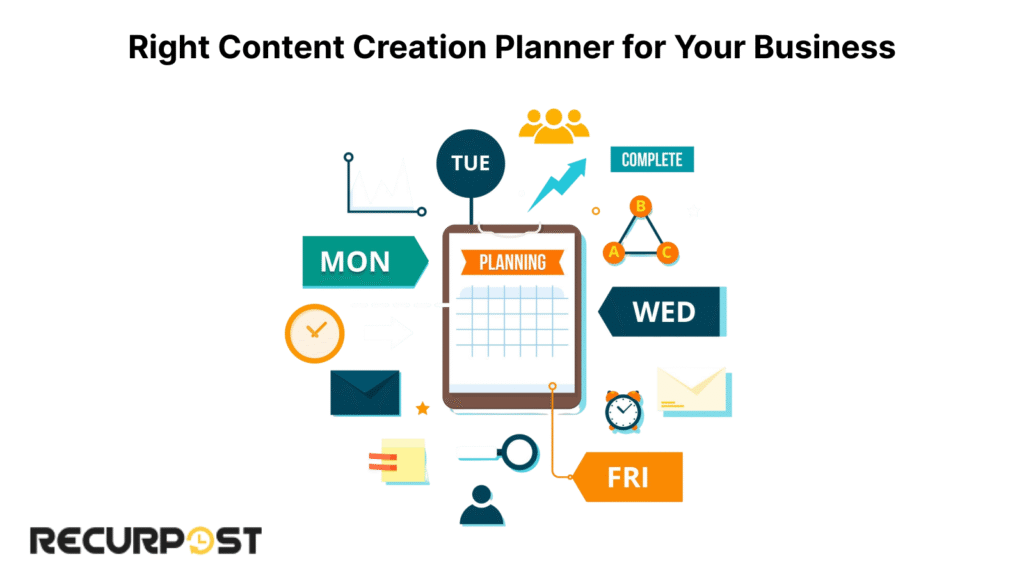 Right Content Creation Planner for Your Business

TUE

COMPLETE

B

A

C

MON

PLANNING

WED

FRI

RECURPOST